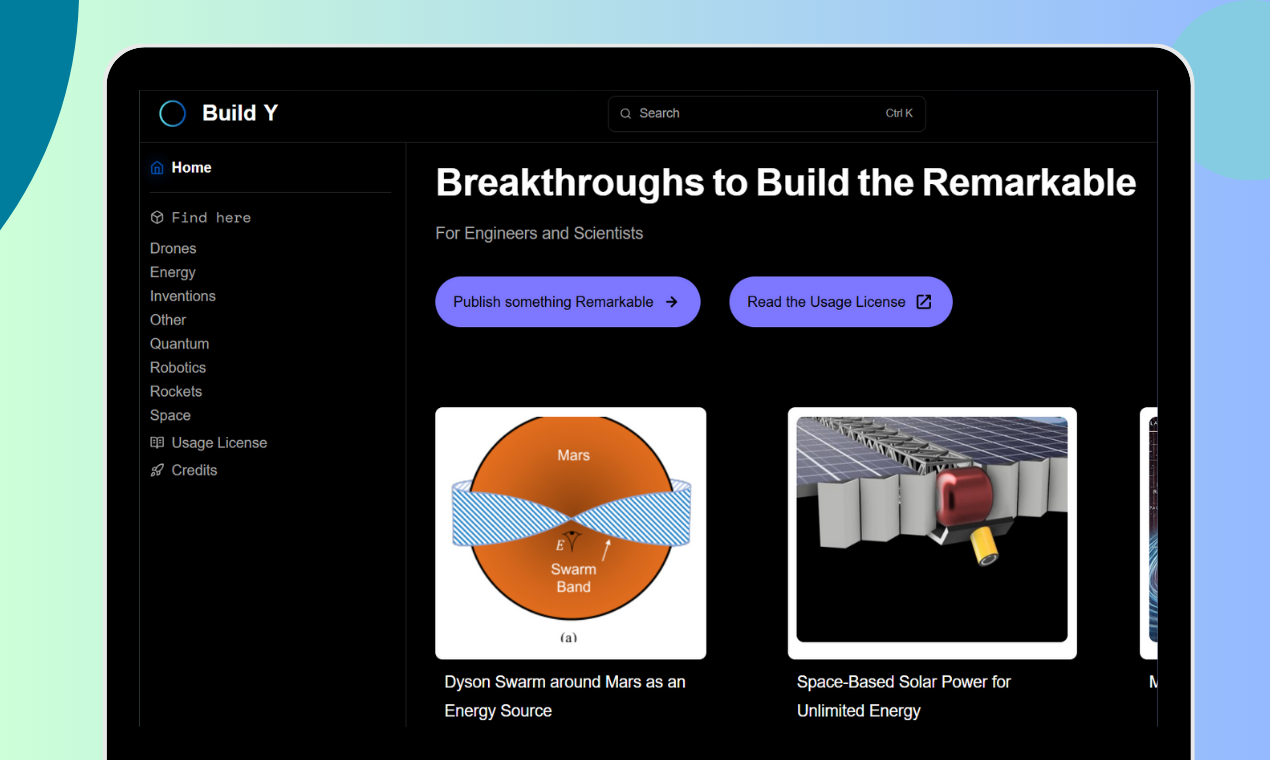 Build Y

Search Ctrl K

Home

Find here

Drones
Energy
Inventions
Other
Quantum
Robotics
Rockets
Space
Usage License
Credits

Breakthroughs to Build the Remarkable

For Engineers and Scientists

Publish something Remarkable →

Read the Usage License

Mars
E
Swarm Band
(a)

Dyson Swarm around Mars as an Energy Source

Space-Based Solar Power for Unlimited Energy

M